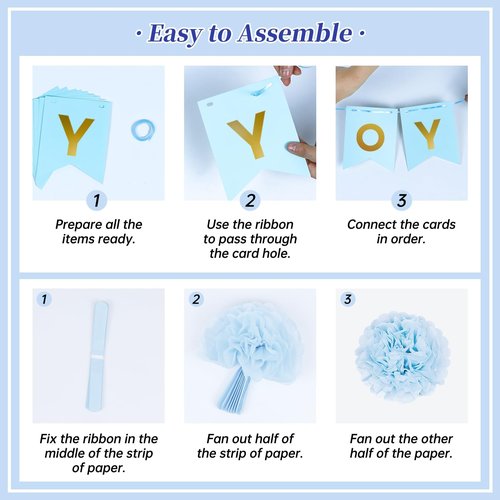 · Easy to Assemble ·

Y

1
Prepare all the items ready.

Y

2
Use the ribbon to pass through the card hole.

O Y

3
Connect the cards in order.

1
Fix the ribbon in the middle of the strip of paper.

2
Fan out half of the strip of paper.

3
Fan out the other half of the paper.